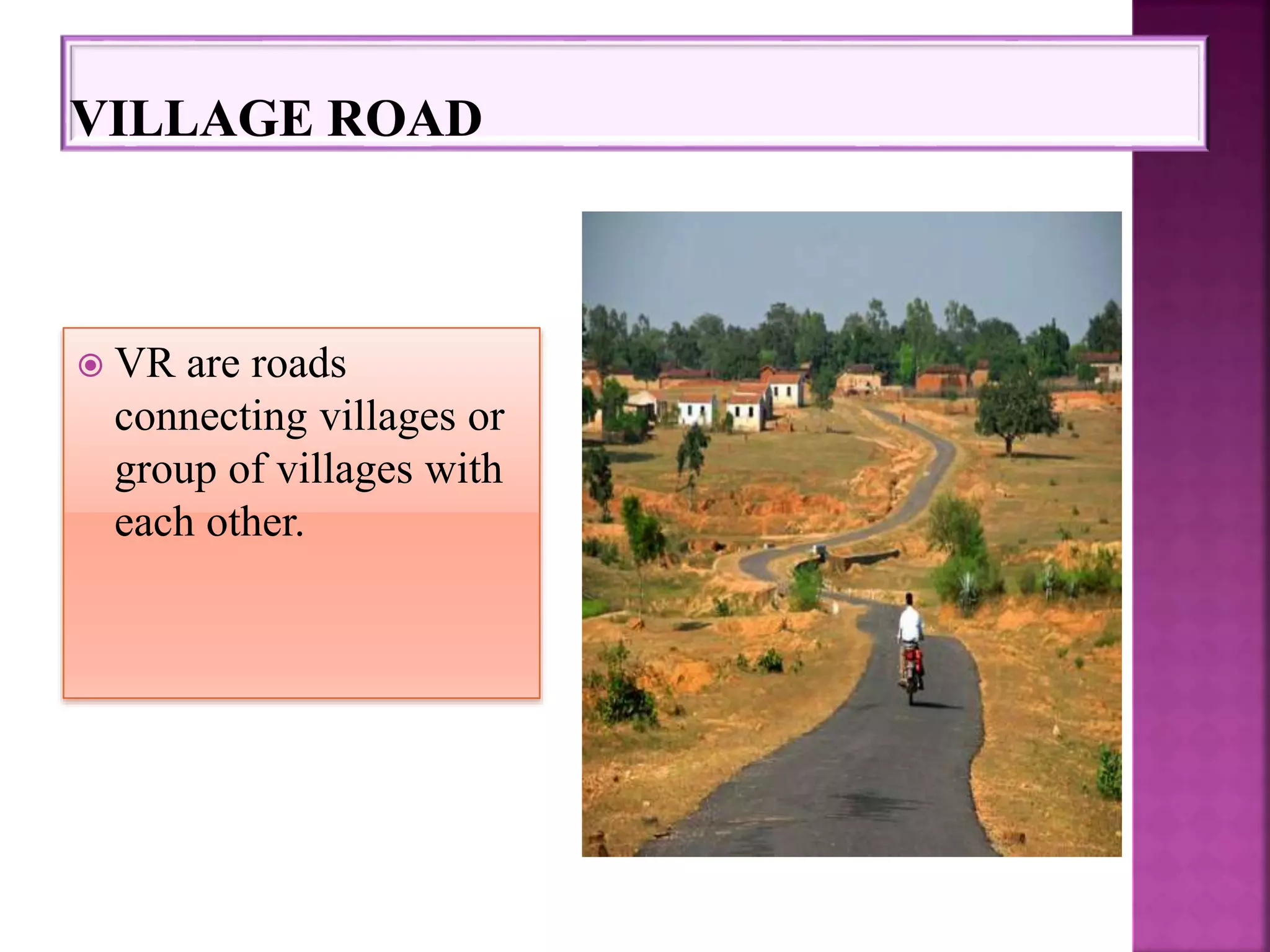 VILLAGE ROAD

VR are roads connecting villages or group of villages with each other.